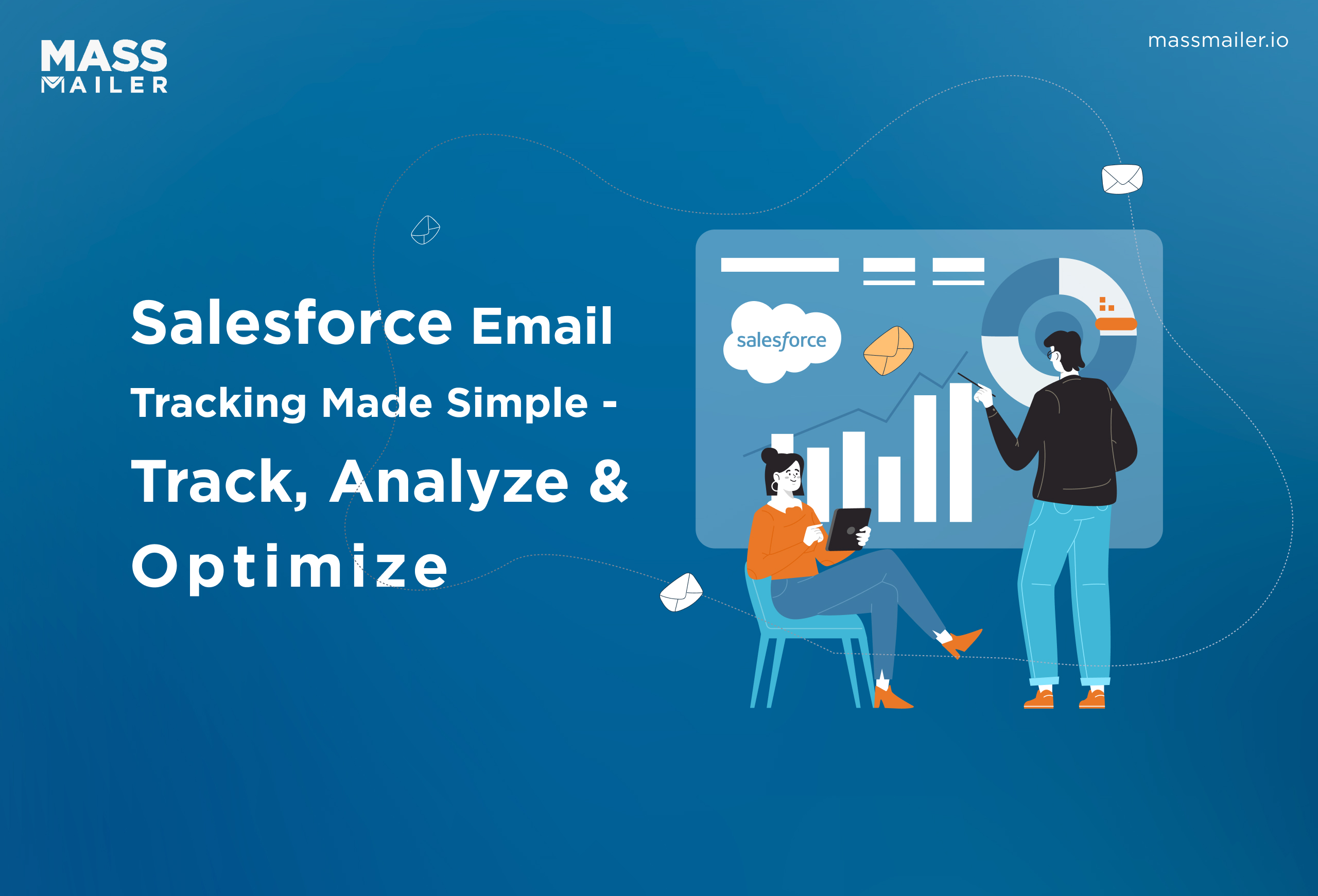 MASS MAILER

massmailer.io

Salesforce Email Tracking Made Simple - Track, Analyze & Optimize

salesforce